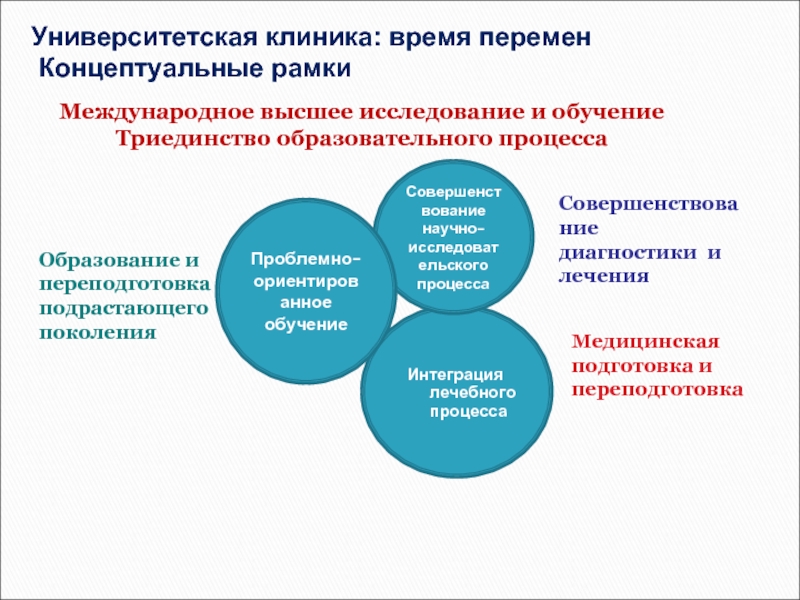 Университетская клиника: время перемен
Концептуальные рамки

Международное высшее исследование и обучение
Триединство образовательного процесса

Образование и переподготовка подрастающего поколения

Проблемно-ориентированное обучение

Совершенствование научно-исследовательского процесса

Интеграция лечебного процесса

Совершенствование диагностики и лечения

Медицинская подготовка и переподготовка